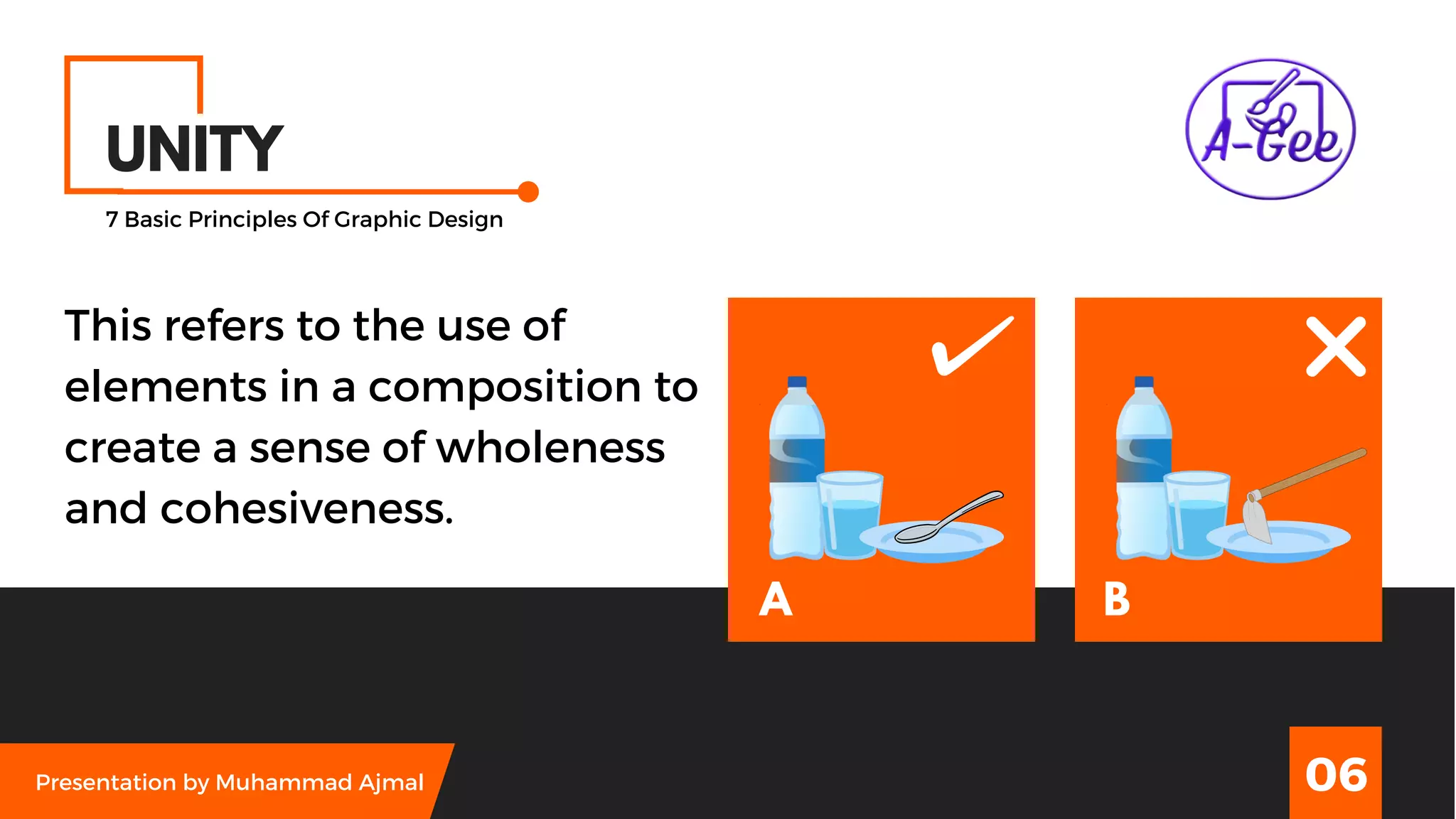 UNITY

7 Basic Principles Of Graphic Design

A-Gee

This refers to the use of elements in a composition to create a sense of wholeness and cohesiveness.

A

B

Presentation by Muhammad Ajmal

06